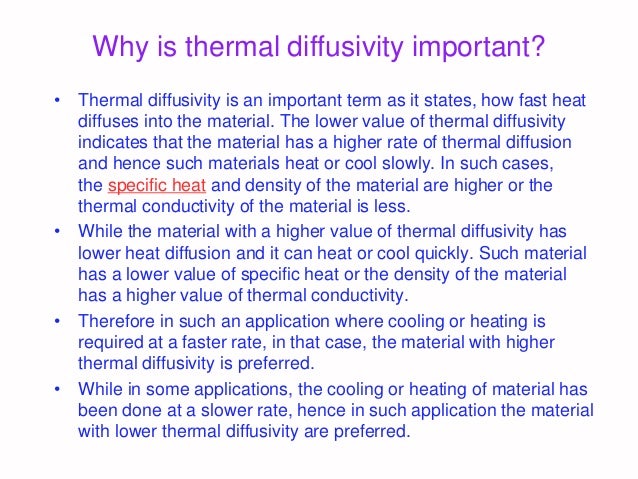 Why is thermal diffusivity important?

• Thermal diffusivity is an important term as it states, how fast heat diffuses into the material. The lower value of thermal diffusivity indicates that the material has a higher rate of thermal diffusion and hence such materials heat or cool slowly. In such cases, the specific heat and density of the material are higher or the thermal conductivity of the material is less.

• While the material with a higher value of thermal diffusivity has lower heat diffusion and it can heat or cool quickly. Such material has a lower value of specific heat or the density of the material has a higher value of thermal conductivity.

• Therefore in such an application where cooling or heating is required at a faster rate, in that case, the material with higher thermal diffusivity is preferred.

• While in some applications, the cooling or heating of material has been done at a slower rate, hence in such application the material with lower thermal diffusivity are preferred.